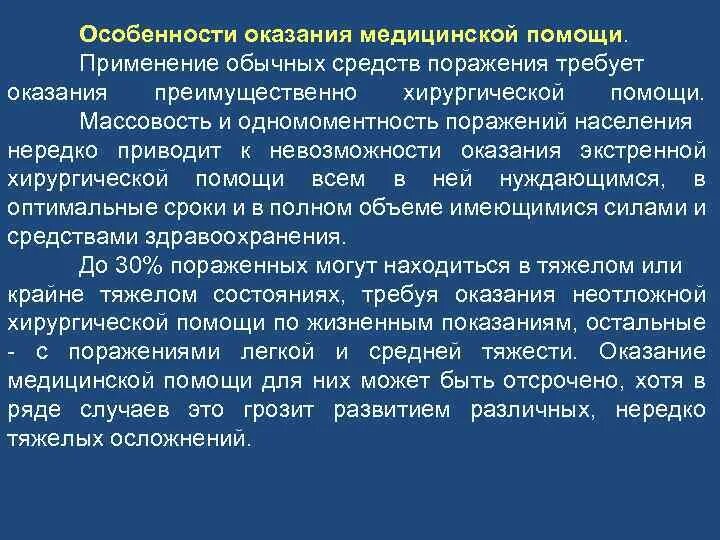 Особенности оказания медицинской помощи.

Применение обычных средств поражения требует оказания преимущественно хирургической помощи.

Массовость и одномоментность поражений населения нередко приводит к невозможности оказания экстренной хирургической помощи всем в ней нуждающимся, в оптимальные сроки и в полном объеме имеющимися силами и средствами здравоохранения.

До 30% пораженных могут находиться в тяжелом или крайне тяжелом состояниях, требуя оказания неотложной хирургической помощи по жизненным показаниям, остальные - с поражениями легкой и средней тяжести. Оказание медицинской помощи для них может быть отсрочено, хотя в ряде случаев это грозит развитием различных, нередко тяжелых осложнений.